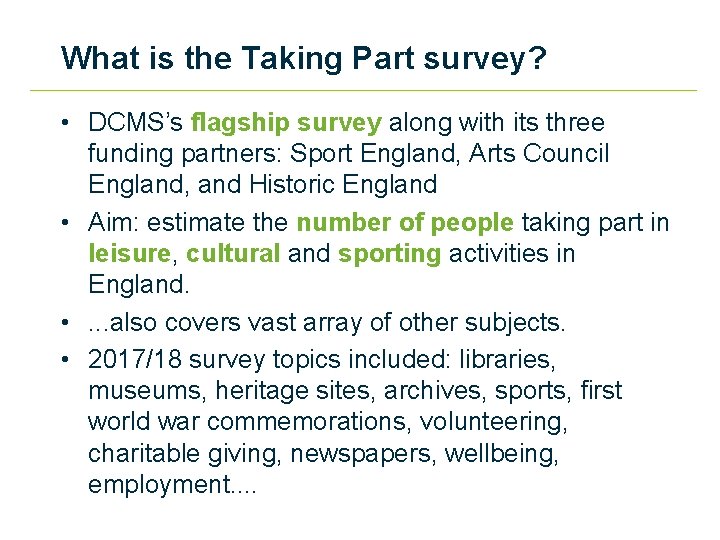 What is the Taking Part survey?

• DCMS's flagship survey along with its three funding partners: Sport England, Arts Council England, and Historic England

• Aim: estimate the number of people taking part in leisure, cultural and sporting activities in England.

• ...also covers vast array of other subjects.

• 2017/18 survey topics included: libraries, museums, heritage sites, archives, sports, first world war commemorations, volunteering, charitable giving, newspapers, wellbeing, employment....